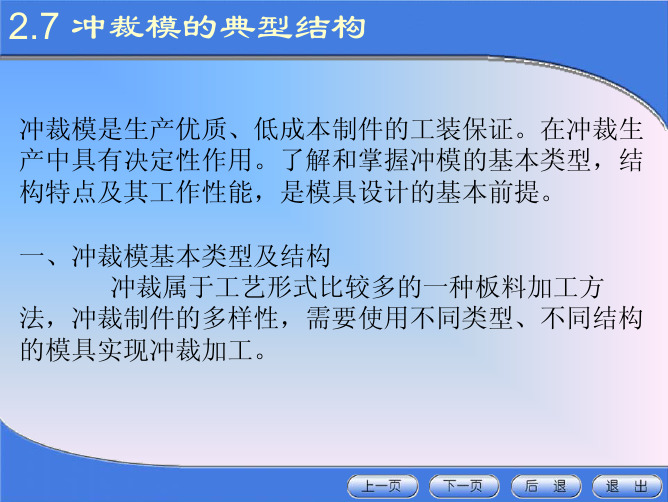 2.7 冲裁模的典型结构

冲裁模是生产优质、低成本制件的工装保证。在冲裁生产中具有决定性作用。了解和掌握冲模的基本类型，结构特点及其工作性能，是模具设计的基本前提。

一、冲裁模基本类型及结构

冲裁属于工艺形式比较多的一种板料加工方法，冲裁制件的多样性，需要使用不同类型、不同结构的模具实现冲裁加工。

上一页 下一页 后 退 退 出